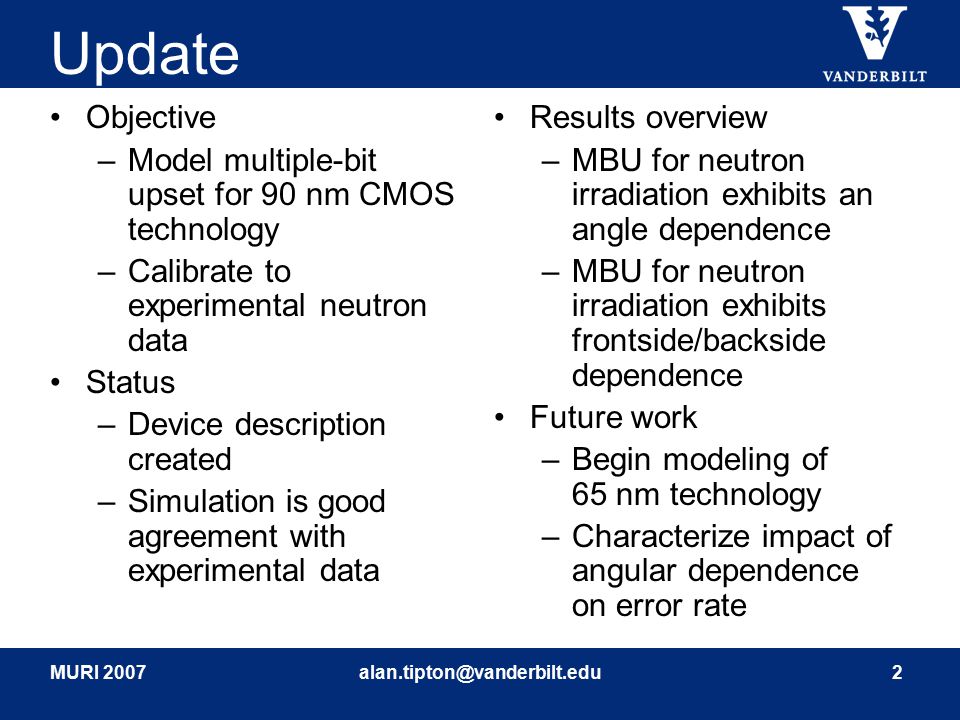 Update

VANDERBILT

• Objective
– Model multiple-bit upset for 90 nm CMOS technology
– Calibrate to experimental neutron data
• Status
– Device description created
– Simulation is good agreement with experimental data

• Results overview
– MBU for neutron irradiation exhibits an angle dependence
– MBU for neutron irradiation exhibits frontside/backside dependence
• Future work
– Begin modeling of 65 nm technology
– Characterize impact of angular dependence on error rate

MURI 2007 alan.tipton@vanderbilt.edu 2